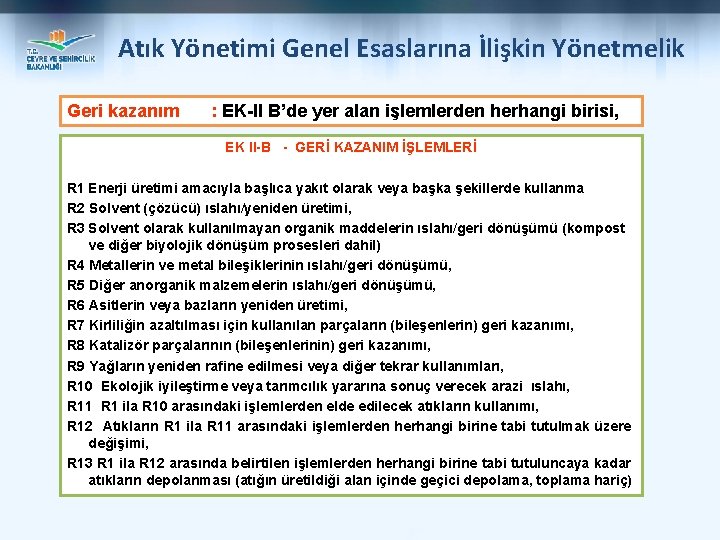 T.C. ÇEVRE VE ŞEHİRCİLİK BAKANLIĞI

Atık Yönetimi Genel Esaslarına İlişkin Yönetmelik

Geri kazanım : EK-II B'de yer alan işlemlerden herhangi birisi,

EK II-B - GERİ KAZANIM İŞLEMLERİ

R1 Enerji üretimi amacıyla başlıca yakıt olarak veya başka şekillerde kullanma
R2 Solvent (çözücü) ıslahı/yeniden üretimi,
R3 Solvent olarak kullanılmayan organik maddelerin ıslahı/geri dönüşümü (kompost ve diğer biyolojik dönüşüm prosesleri dahil)
R4 Metallerin ve metal bileşiklerinin ıslahı/geri dönüşümü,
R5 Diğer anorganik malzemelerin ıslahı/geri dönüşümü,
R6 Asitlerin veya bazların yeniden üretimi,
R7 Kirliliğin azaltılması için kullanılan parçaların (bileşenlerin) geri kazanımı,
R8 Katalizör parçalarının (bileşenlerinin) geri kazanımı,
R9 Yağların yeniden rafine edilmesi veya diğer tekrar kullanımları,
R10 Ekolojik iyileştirme veya tarımcılık yararına sonuç verecek arazi ıslahı,
R11 R1 ila R10 arasındaki işlemlerden elde edilecek atıkların kullanımı,
R12 Atıkların R1 ila R11 arasındaki işlemlerden herhangi birine tabi tutulmak üzere değişimi,
R13 R1 ila R12 arasında belirtilen işlemlerden herhangi birine tabi tutuluncaya kadar atıkların depolanması (atığın üretildiği alan içinde geçici depolama, toplama hariç)